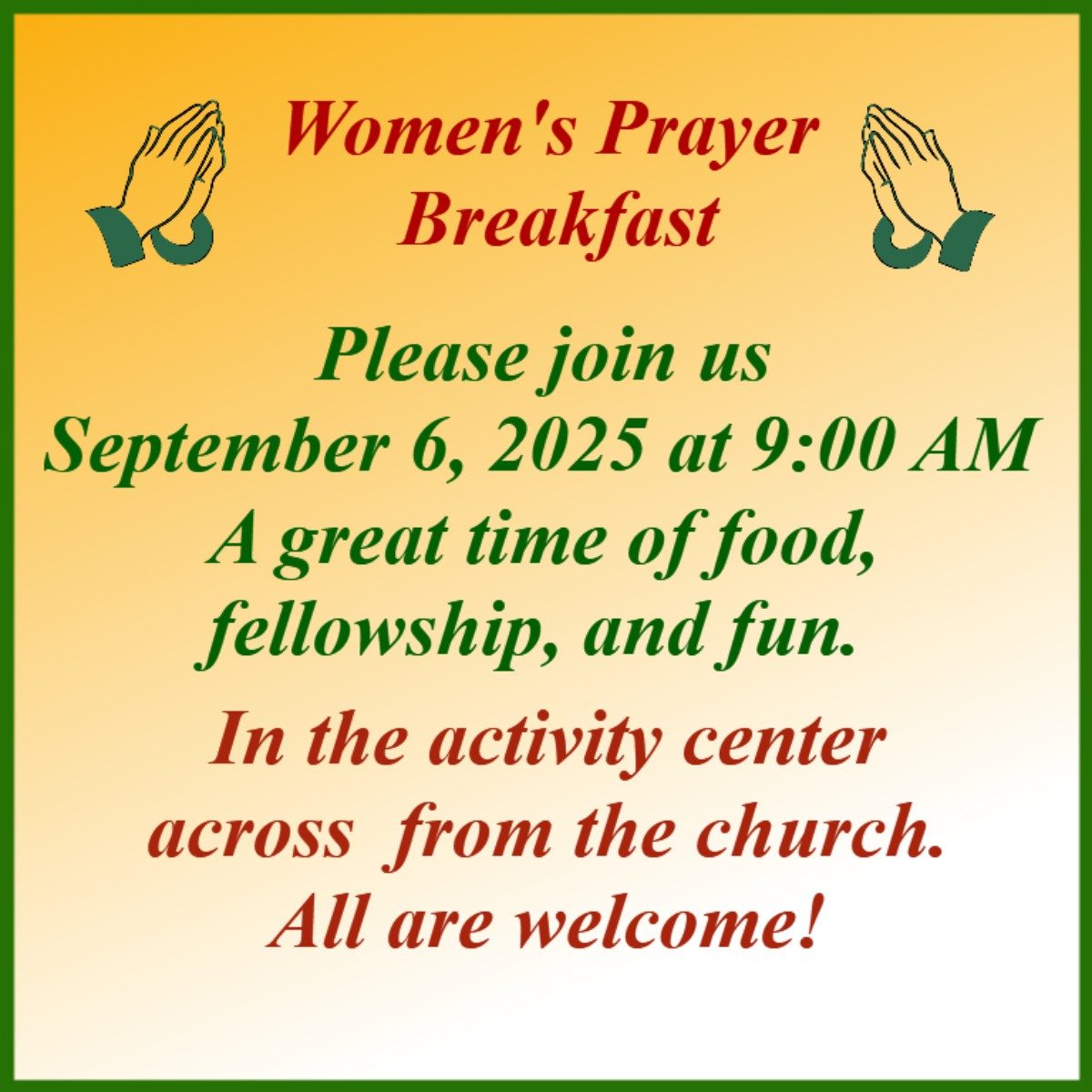 Women's Prayer Breakfast

Please join us
September 6, 2025 at 9:00 AM
A great time of food, fellowship, and fun.

In the activity center across from the church.
All are welcome!